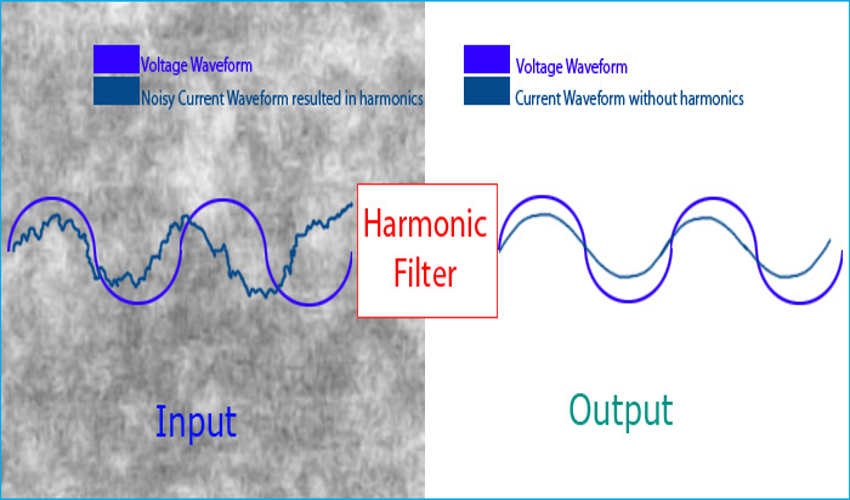 Voltage Waveform
Noisy Current Waveform resulted in harmonics

Voltage Waveform
Current Waveform without harmonics

Harmonic Filter

Input

Output